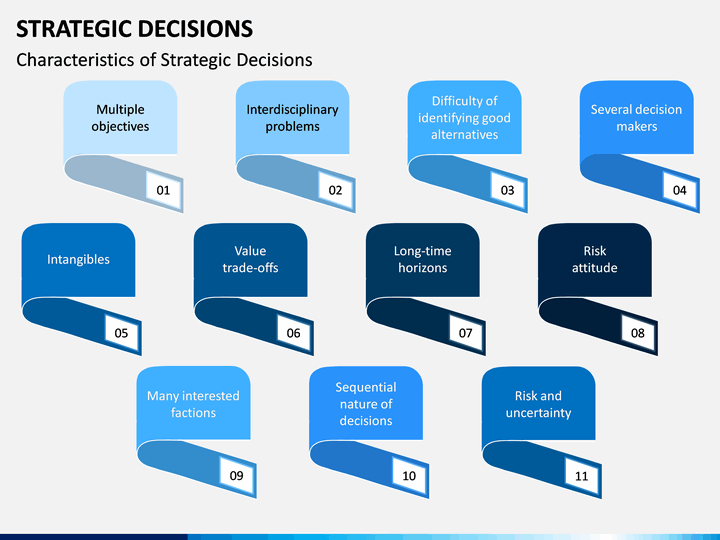 STRATEGIC DECISIONS

Characteristics of Strategic Decisions

Multiple objectives

01

Interdisciplinary problems

02

Difficulty of identifying good alternatives

03

Several decision makers

04

Intangibles

05

Value trade-offs

06

Long-time horizons

07

Risk attitude

08

Many interested factions

09

Sequential nature of decisions

10

Risk and uncertainty

11